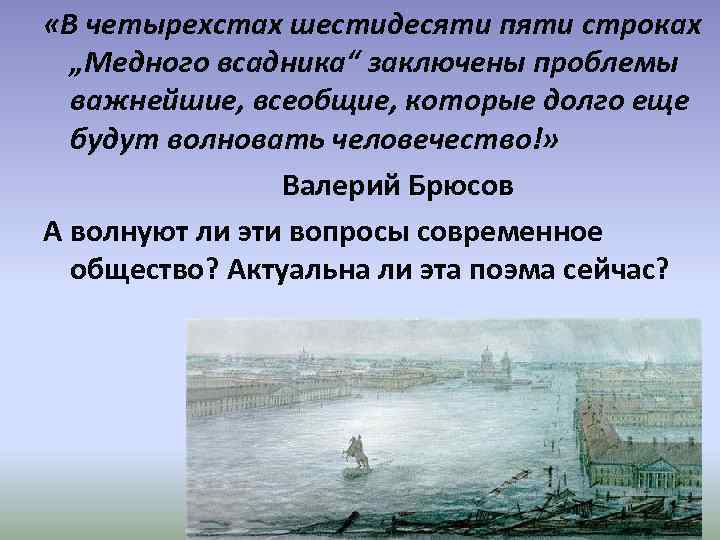 «В четырехстах шестидесяти пяти строках „Медного всадника“ заключены проблемы важнейшие, всеобщие, которые долго еще будут волновать человечество!»

Валерий Брюсов

А волнуют ли эти вопросы современное общество? Актуальна ли эта поэма сейчас?